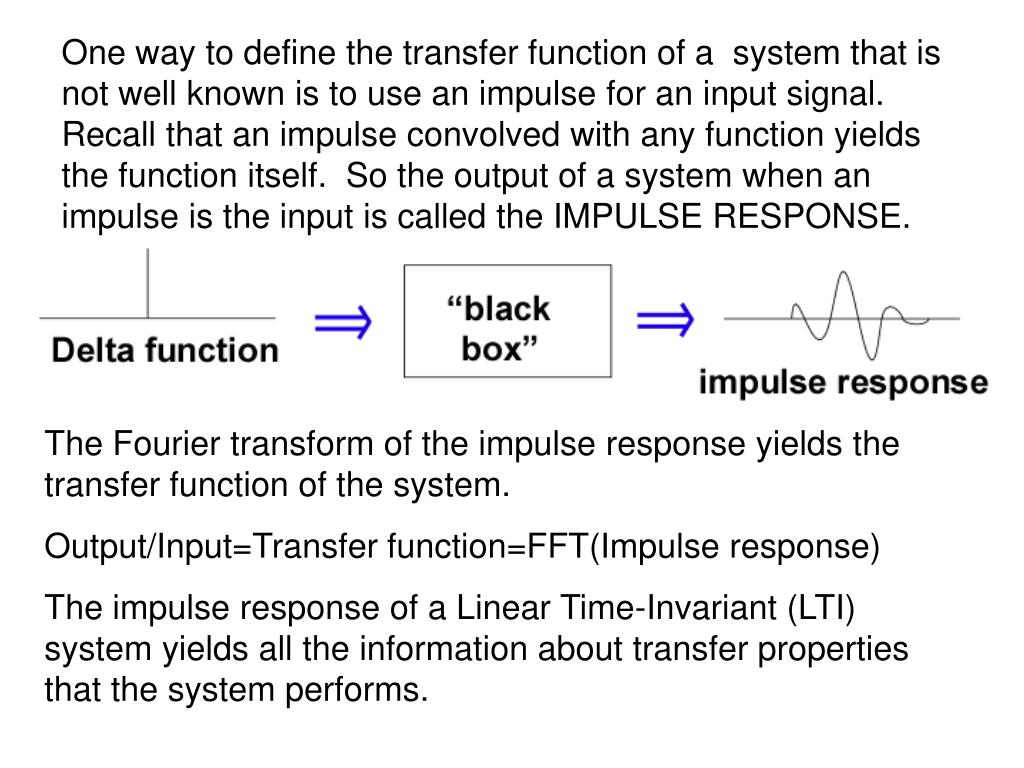 One way to define the transfer function of a system that is not well known is to use an impulse for an input signal. Recall that an impulse convolved with any function yields the function itself. So the output of a system when an impulse is the input is called the IMPULSE RESPONSE.

Delta function

$\Rightarrow$

“black box”

$\Rightarrow$

impulse response

The Fourier transform of the impulse response yields the transfer function of the system.

Output/Input=Transfer function=FFT(Impulse response)

The impulse response of a Linear Time-Invariant (LTI) system yields all the information about transfer properties that the system performs.